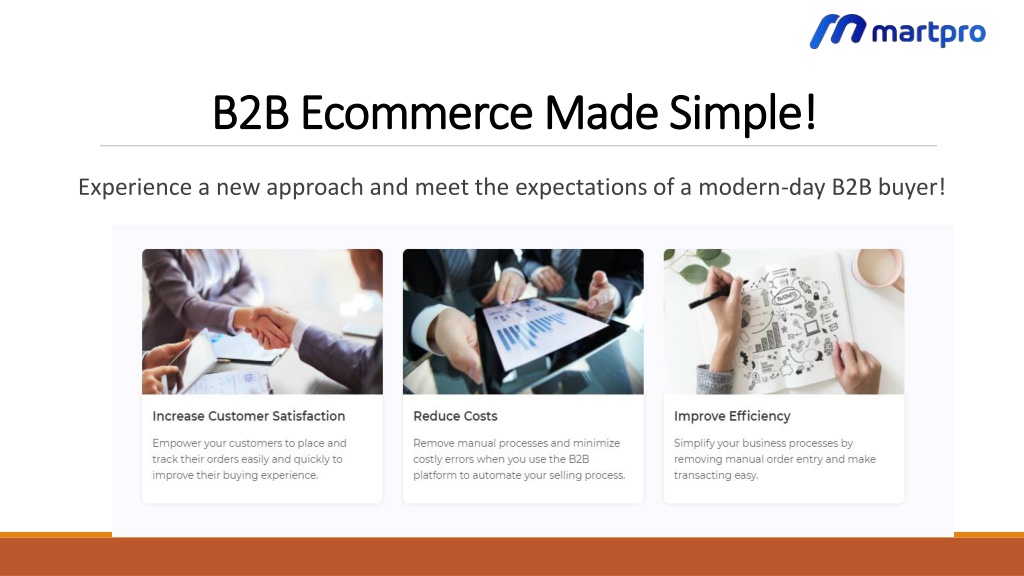 martpro

B2B Ecommerce Made Simple!

Experience a new approach and meet the expectations of a modern-day B2B buyer!

Increase Customer Satisfaction

Empower your customers to place and track their orders easily and quickly to improve their buying experience.

Reduce Costs

Remove manual processes and minimize costly errors when you use the B2B platform to automate your selling process.

Improve Efficiency

Simplify your business processes by removing manual order entry and make transacting easy.